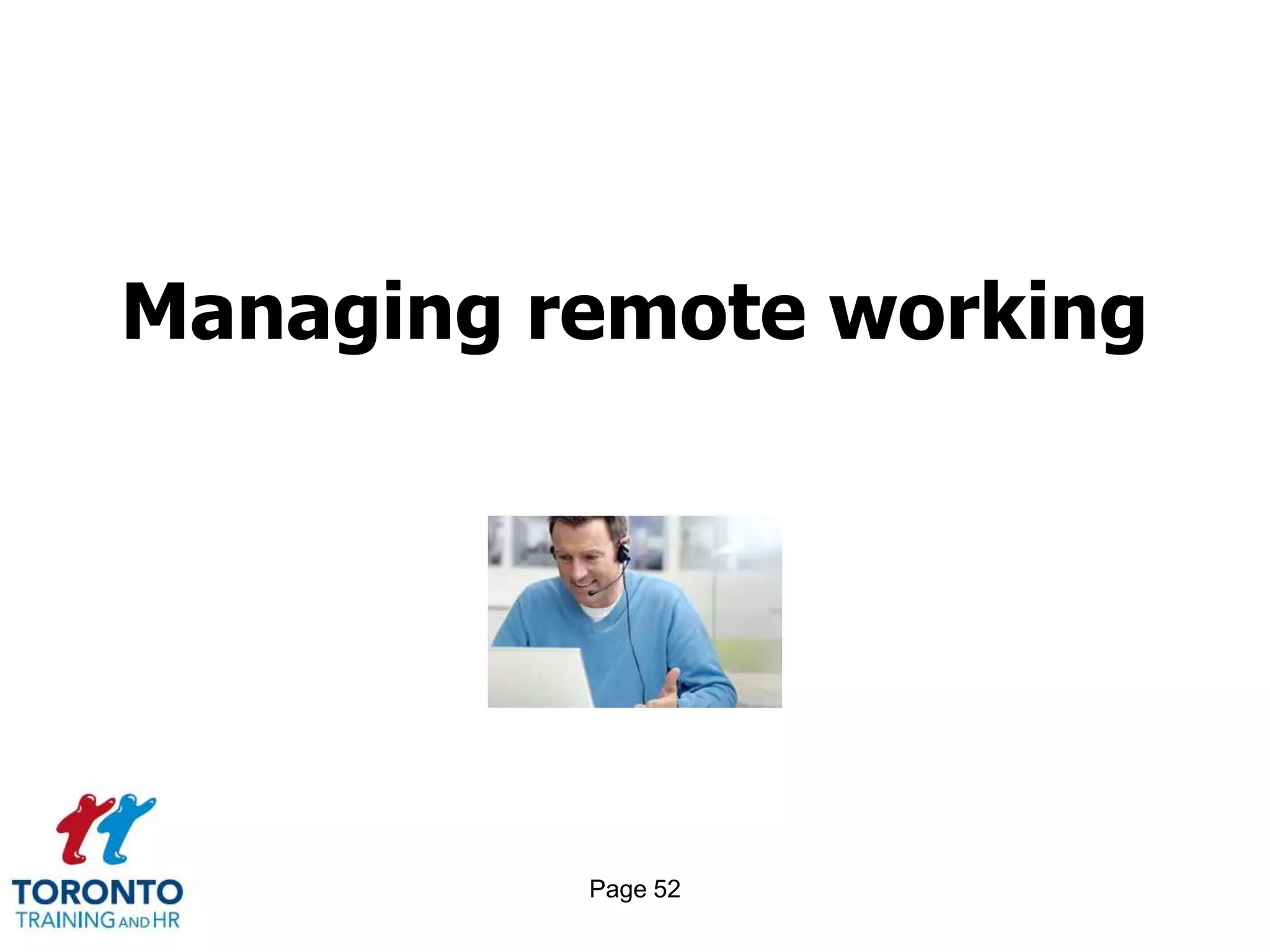 Managing remote working

TORONTO
TRAINING AND HR

Page 52